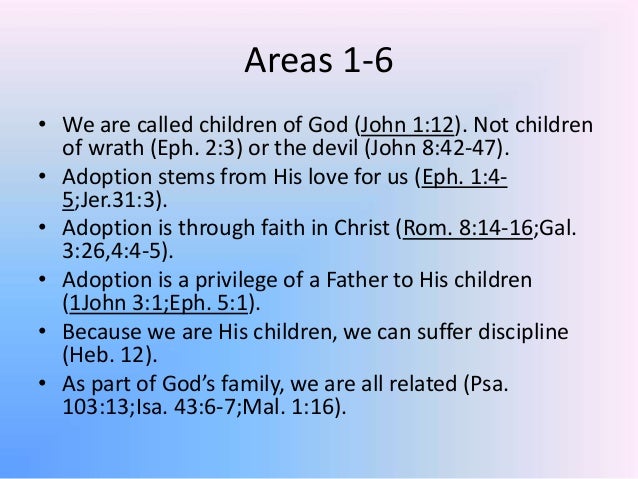 Areas 1-6

• We are called children of God (John 1:12). Not children of wrath (Eph. 2:3) or the devil (John 8:42-47).
• Adoption stems from His love for us (Eph. 1:4-5;Jer.31:3).
• Adoption is through faith in Christ (Rom. 8:14-16;Gal. 3:26,4:4-5).
• Adoption is a privilege of a Father to His children (1John 3:1;Eph. 5:1).
• Because we are His children, we can suffer discipline (Heb. 12).
• As part of God's family, we are all related (Psa. 103:13;Isa. 43:6-7;Mal. 1:16).